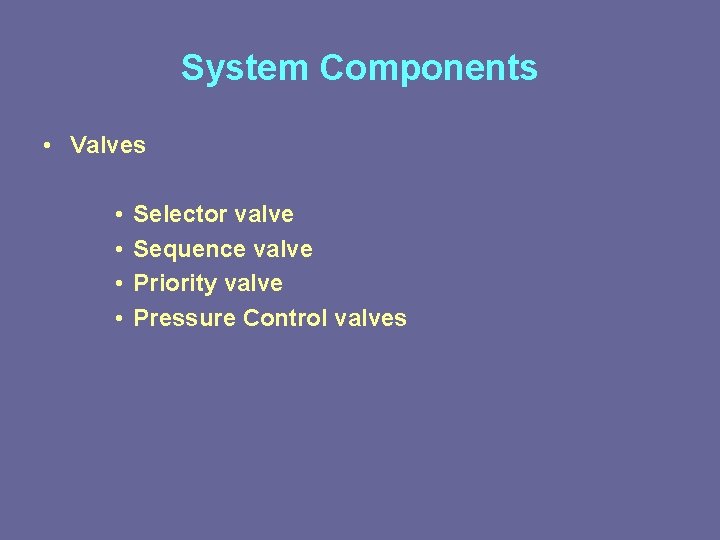 System Components

• Valves

• Selector valve
• Sequence valve
• Priority valve
• Pressure Control valves